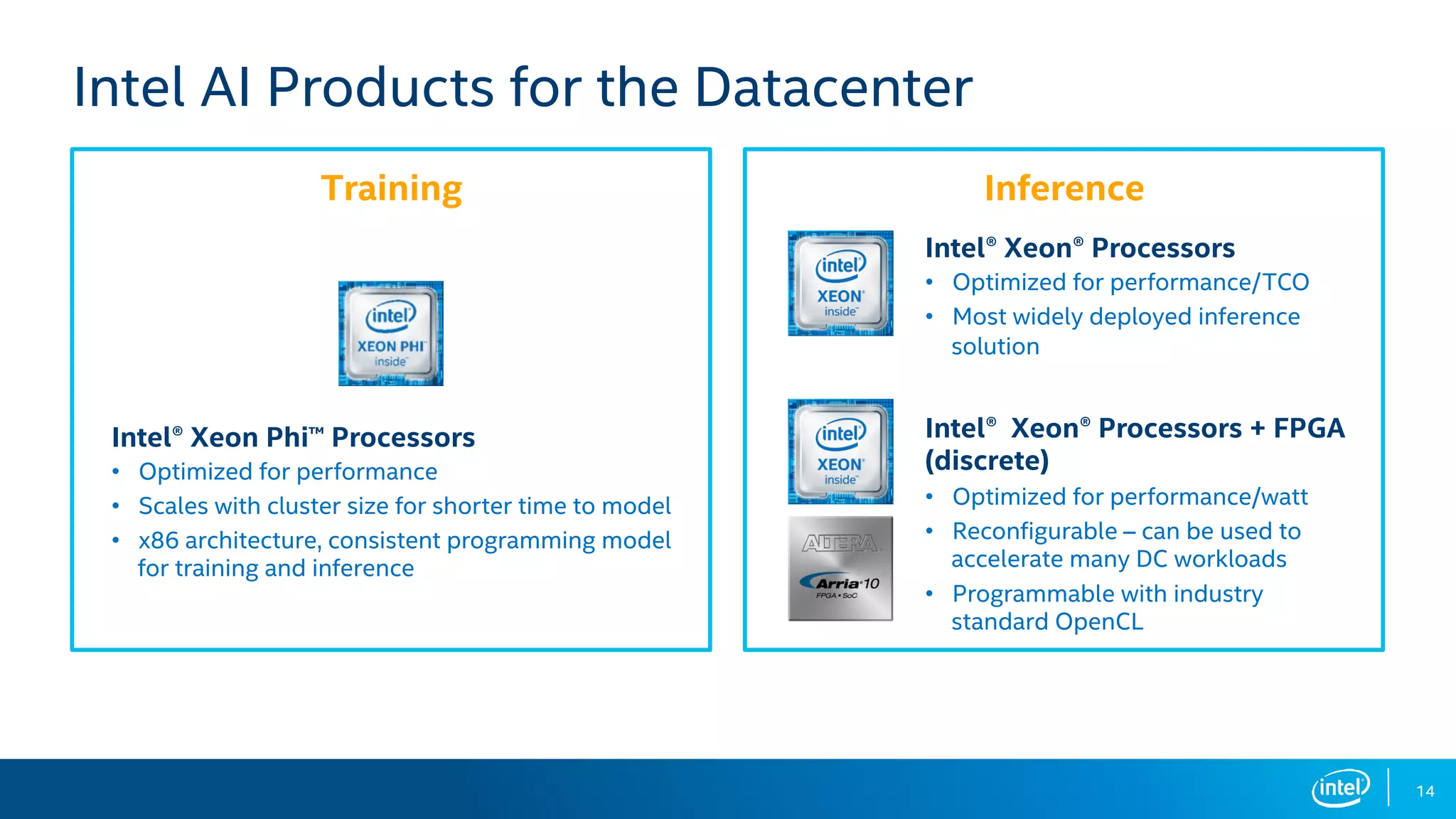 Intel AI Products for the Datacenter

Training

intel
XEON PHI
inside

Intel® Xeon Phi™ Processors
• Optimized for performance
• Scales with cluster size for shorter time to model
• x86 architecture, consistent programming model for training and inference

Inference

intel
XEON
inside

Intel® Xeon® Processors
• Optimized for performance/TCO
• Most widely deployed inference solution

intel
XEON
inside

ALTERA
Arria 10
FPGA • SoC

Intel® Xeon® Processors + FPGA (discrete)
• Optimized for performance/watt
• Reconfigurable – can be used to accelerate many DC workloads
• Programmable with industry standard OpenCL

intel
14